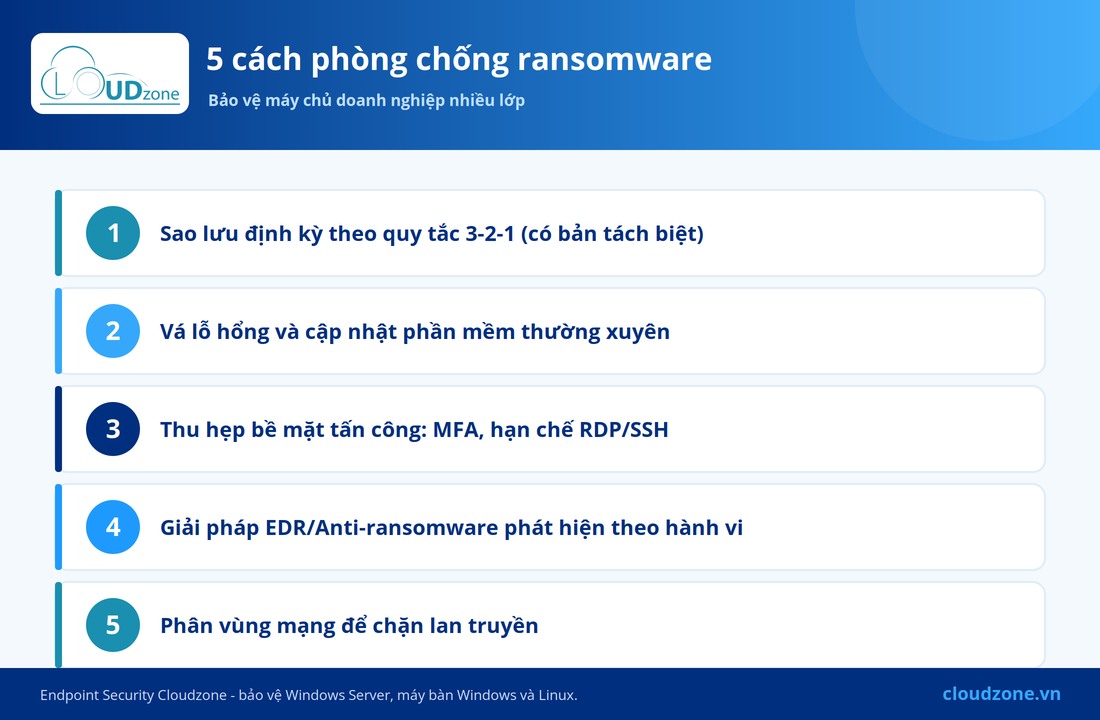 CLOUDzone

5 cách phòng chống ransomware

Bảo vệ máy chủ doanh nghiệp nhiều lớp

1 Sao lưu định kỳ theo quy tắc 3-2-1 (có bản tách biệt)

2 Vá lỗ hổng và cập nhật phần mềm thường xuyên

3 Thu hẹp bề mặt tấn công: MFA, hạn chế RDP/SSH

4 Giải pháp EDR/Anti-ransomware phát hiện theo hành vi

5 Phân vùng mạng để chặn lan truyền

Endpoint Security Cloudzone - bảo vệ Windows Server, máy bàn Windows và Linux.

cloudzone.vn